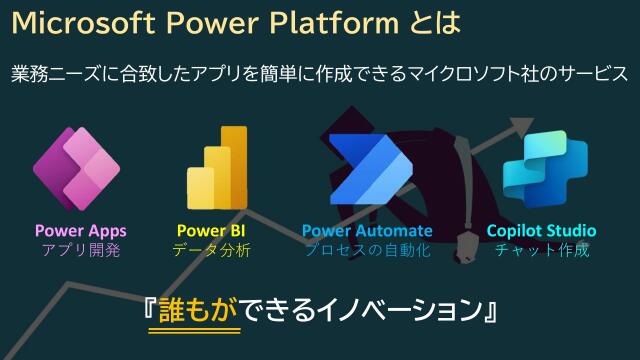 Microsoft Power Platform とは

業務ニーズに合致したアプリを簡単に作成できるマイクロソフト社のサービス

Power Apps
アプリ開発

Power BI
データ分析

Power Automate
プロセスの自動化

Copilot Studio
チャット作成

『誰もができるイノベーション』